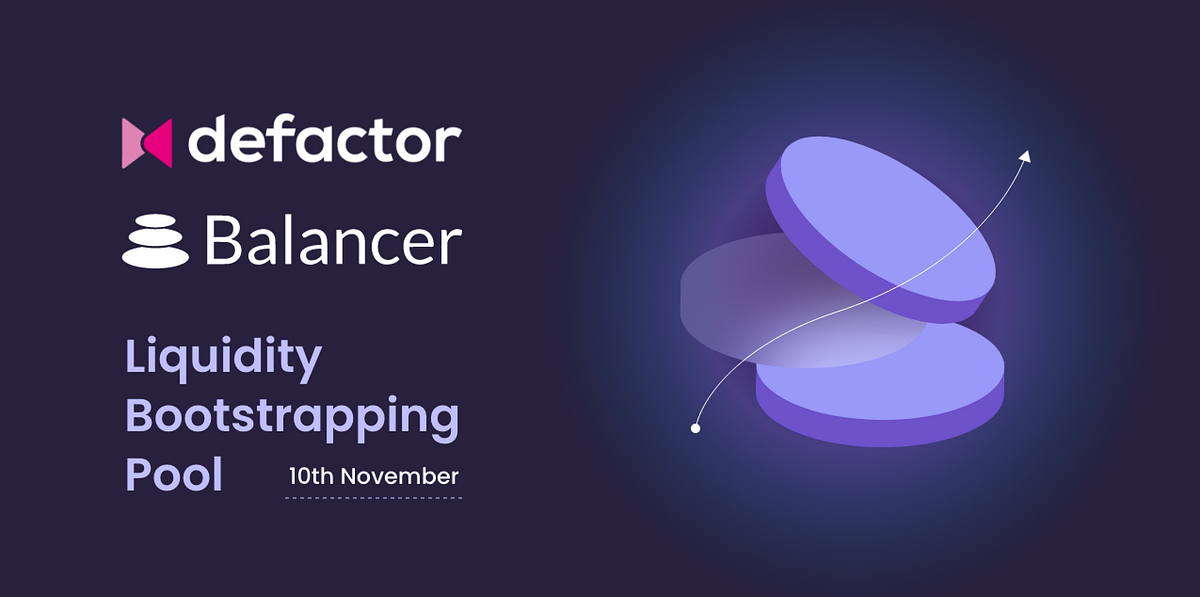 defactor

Balancer

Liquidity Bootstrapping Pool

10th November